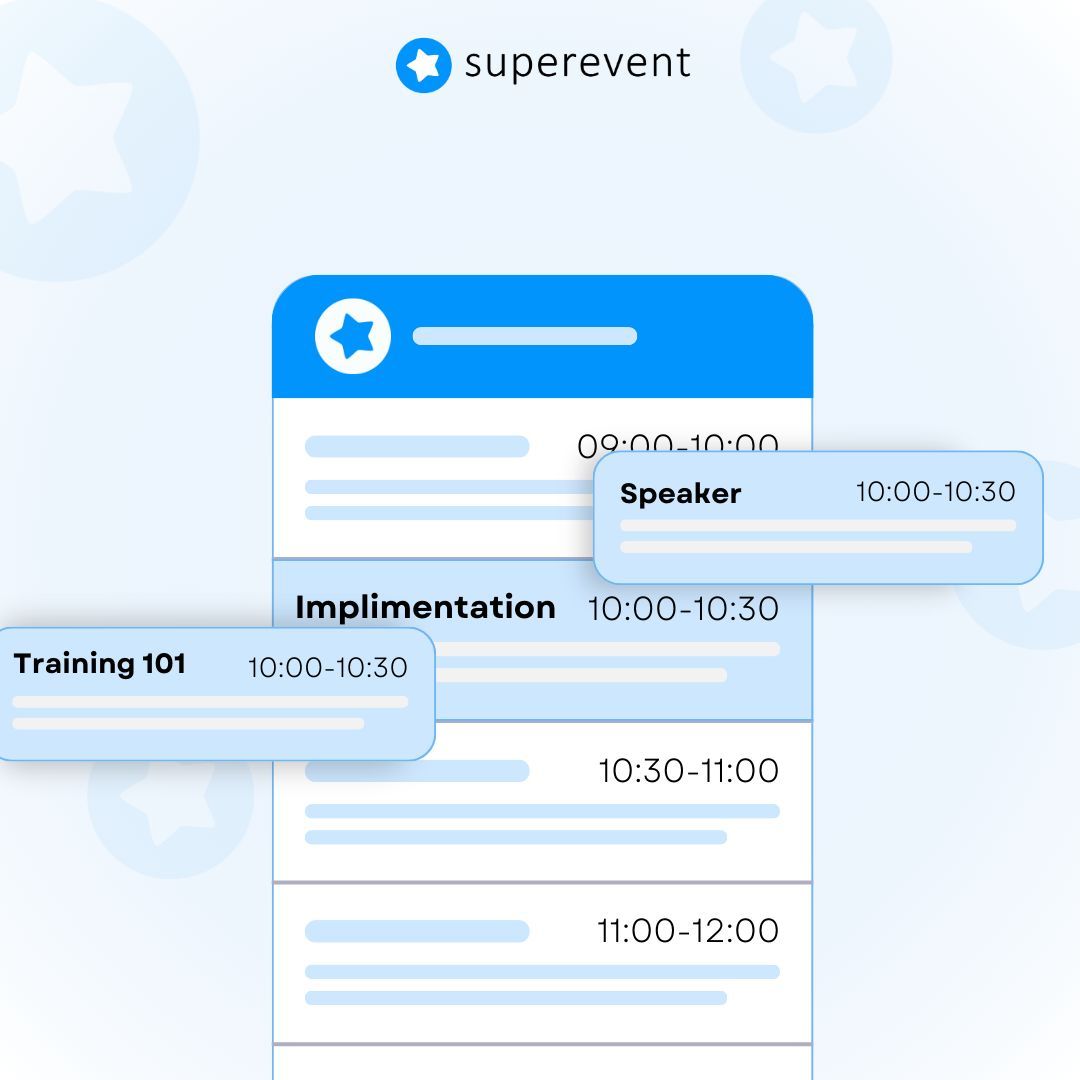 superevent

09:00-10:00

Speaker 10:00-10:30

Implimentation 10:00-10:30

Training 101 10:00-10:30

10:30-11:00

11:00-12:00